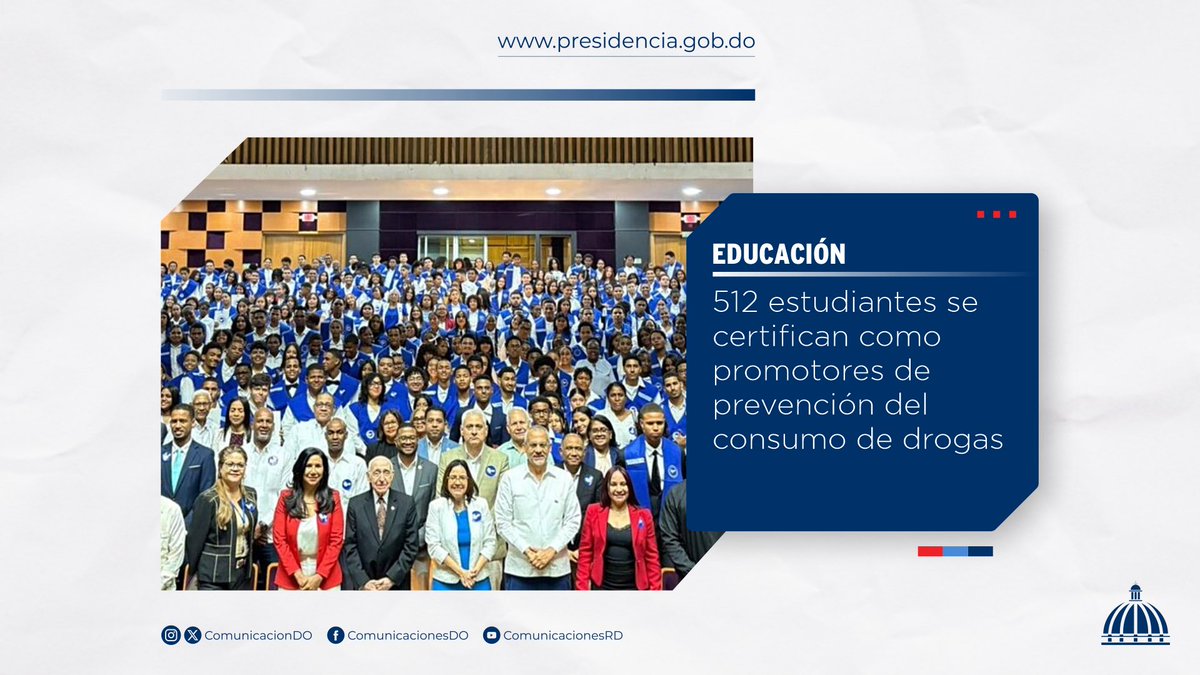 www.presidencia.gob.do

EDUCACIÓN

512 estudiantes se certifican como promotores de prevención del consumo de drogas

ComunicacionDO ComunicacionesDO ComunicacionesRD